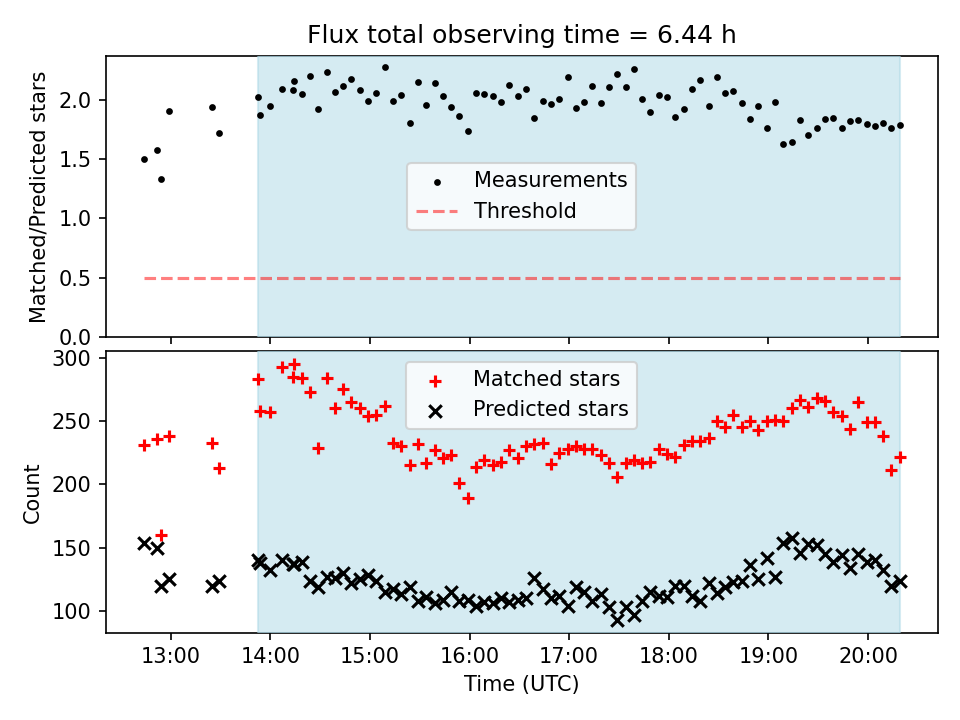 Flux total observing time = 6.44 h

Matched/Predicted stars

2.0
1.5
1.0
0.5
0.0

Measurements
Threshold

Count

300
250
200
150
100

Matched stars
Predicted stars

13:00
14:00
15:00
16:00
17:00
18:00
19:00
20:00

Time (UTC)